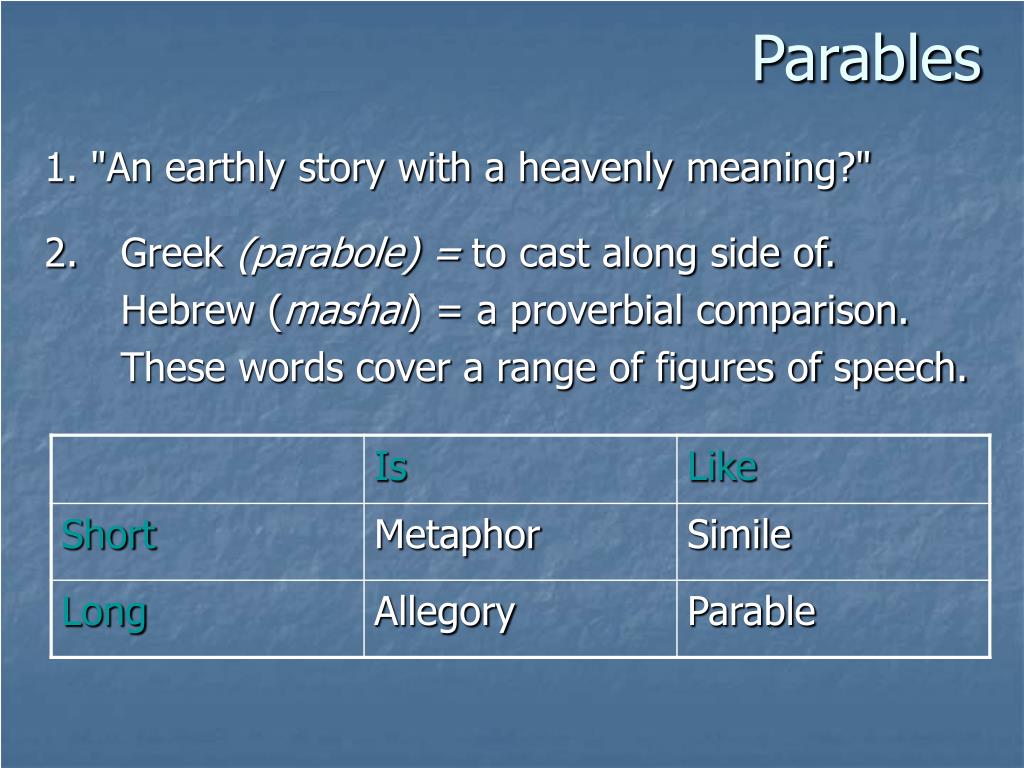 Parables

1. "An earthly story with a heavenly meaning?"

2. Greek (parabole) = to cast along side of.
Hebrew (mashal) = a proverbial comparison.
These words cover a range of figures of speech.

| | Is | Like |
|---|---|---|
| Short | Metaphor | Simile |
| Long | Allegory | Parable |